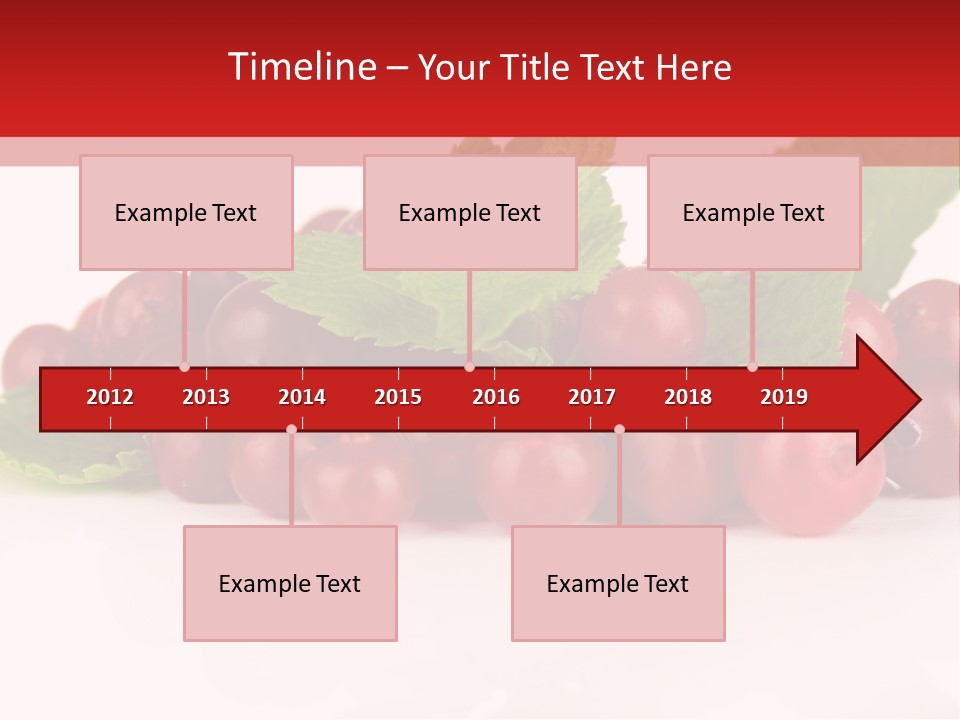 Timeline – Your Title Text Here

Example Text

Example Text

Example Text

2012 2013 2014 2015 2016 2017 2018 2019

Example Text

Example Text